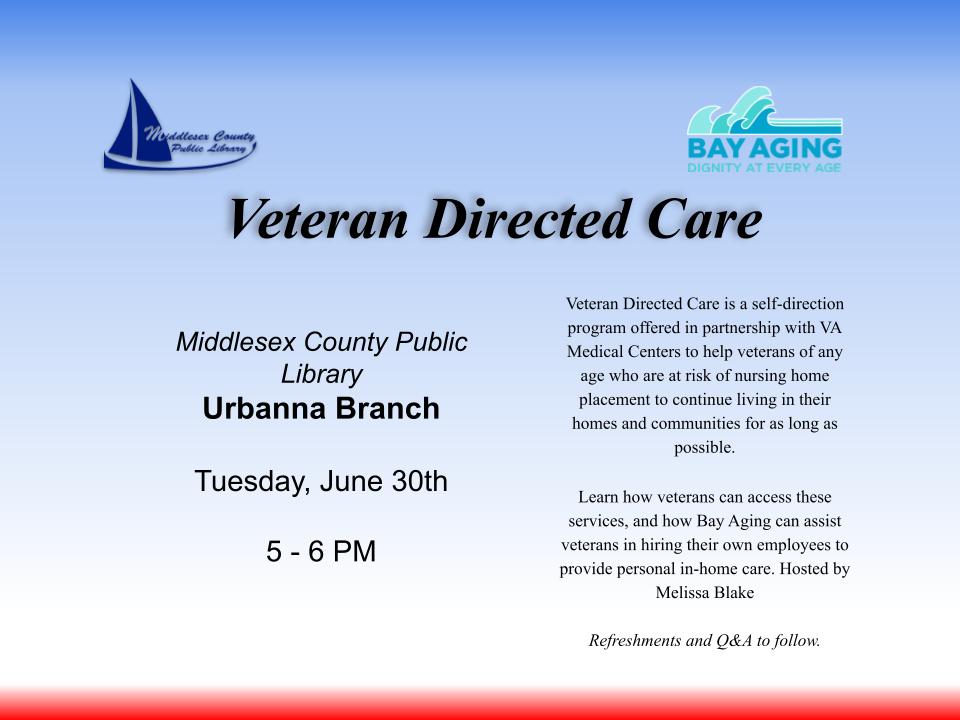 Middlesex County Public Library

BAY AGING
DIGNITY AT EVERY AGE

Veteran Directed Care

Middlesex County Public Library
Urbanna Branch

Tuesday, June 30th

5 - 6 PM

Veteran Directed Care is a self-direction program offered in partnership with VA Medical Centers to help veterans of any age who are at risk of nursing home placement to continue living in their homes and communities for as long as possible.

Learn how veterans can access these services, and how Bay Aging can assist veterans in hiring their own employees to provide personal in-home care. Hosted by Melissa Blake

Refreshments and Q&A to follow.